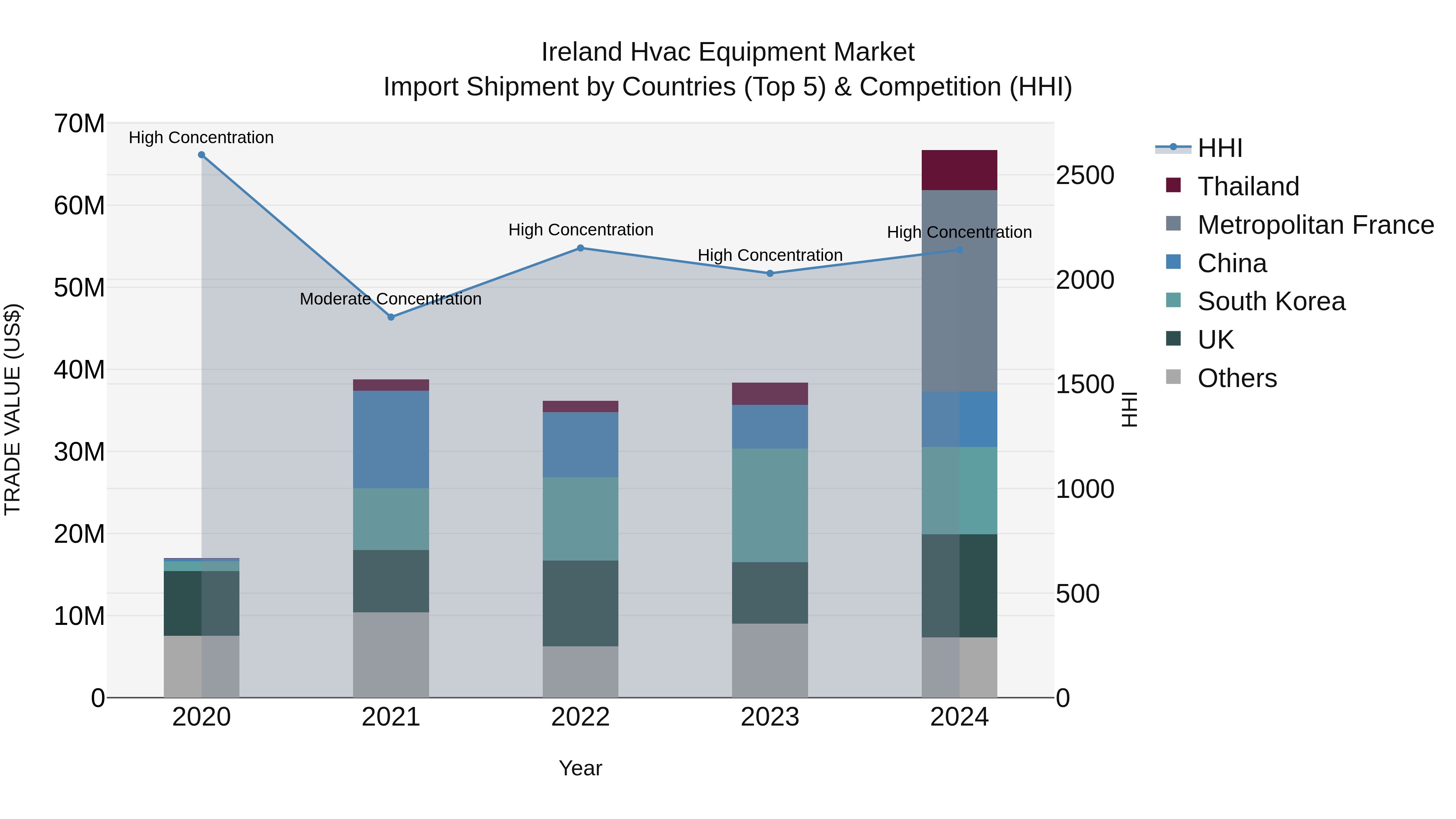 Ireland Hvac Equipment Market
Import Shipment by Countries (Top 5) & Competition (HHI)

TRADE VALUE (US$)

70M
60M
50M
40M
30M
20M
10M
0

High Concentration
Moderate Concentration
High Concentration
High Concentration
High Concentration

2020
2021
2022
2023
2024

Year

2500
2000
1500
1000
500
0

HHI

HHI
Thailand
Metropolitan France
China
South Korea
UK
Others